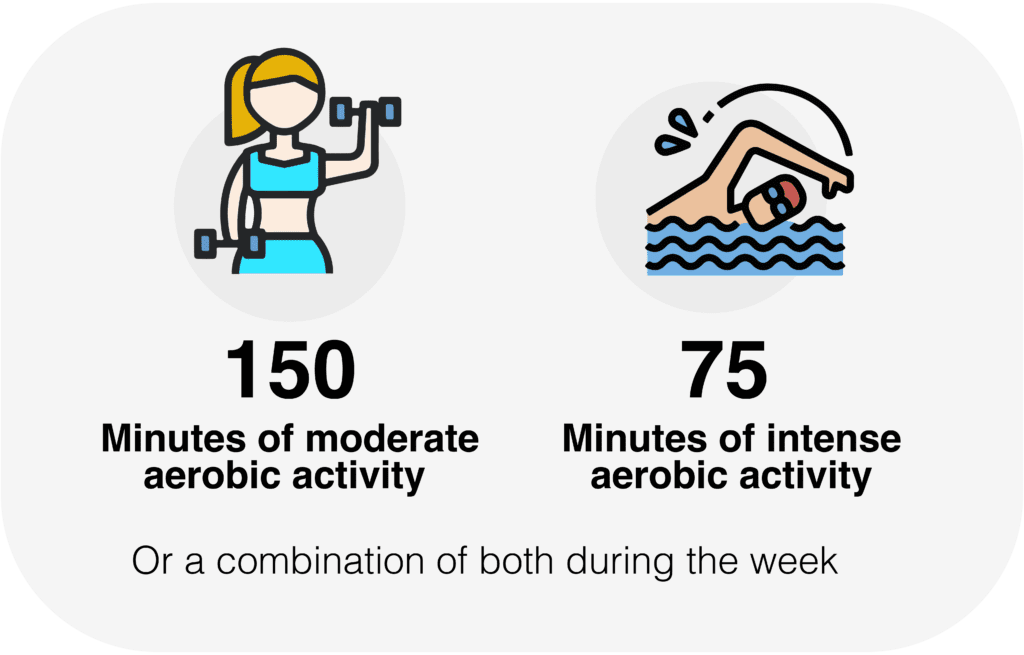 150
Minutes of moderate aerobic activity

75
Minutes of intense aerobic activity

Or a combination of both during the week